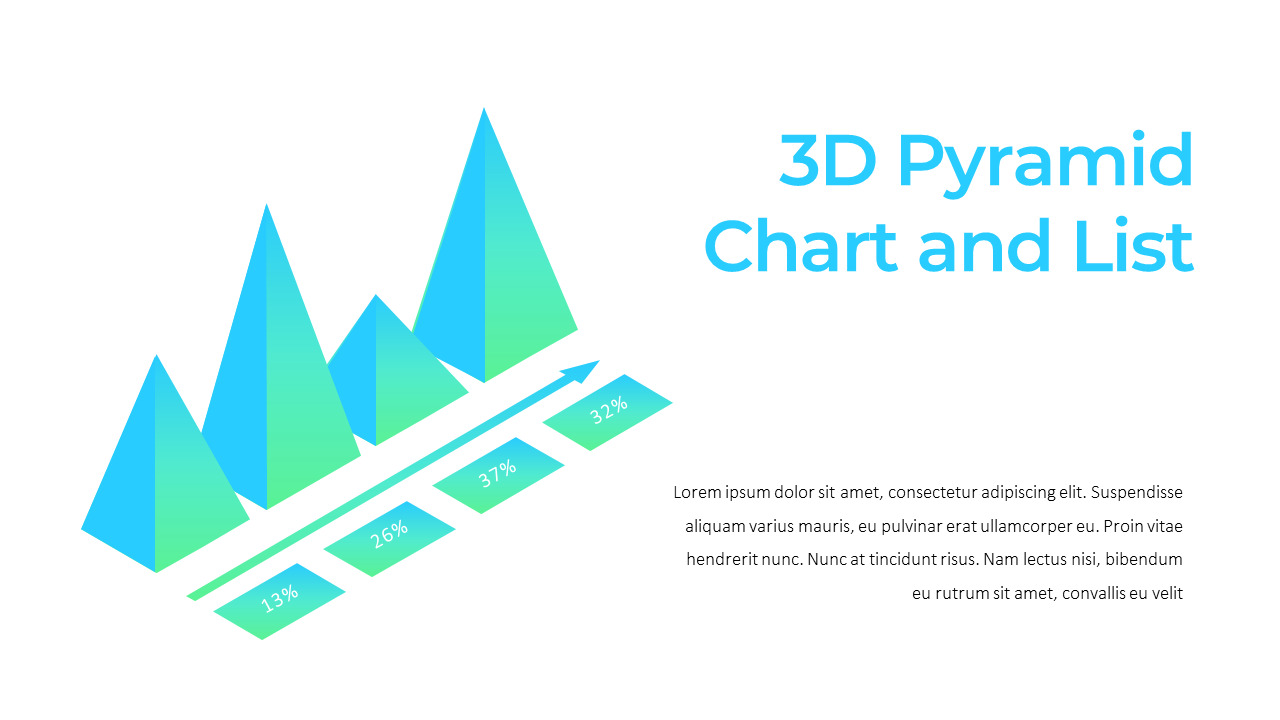 3D Pyramid Chart and List

13%

26%

37%

32%

Lorem ipsum dolor sit amet, consectetur adipiscing elit. Suspendisse aliquam varius mauris, eu pulvinar erat ullamcorper eu. Proin vitae hendrerit nunc. Nunc at tincidunt risus. Nam lectus nisi, bibendum eu rutrum sit amet, convallis eu velit